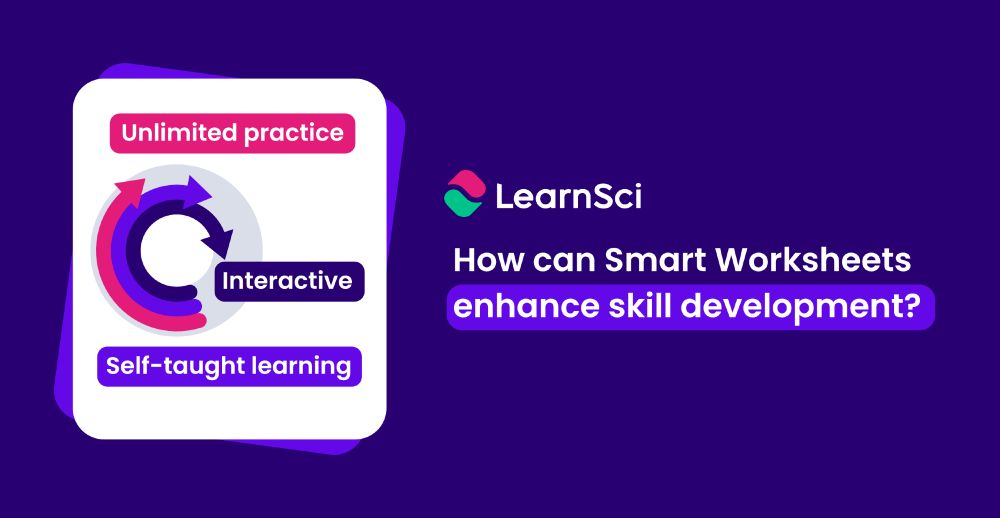 Unlimited practice

Interactive

Self-taught learning

LearnSci

How can Smart Worksheets enhance skill development?